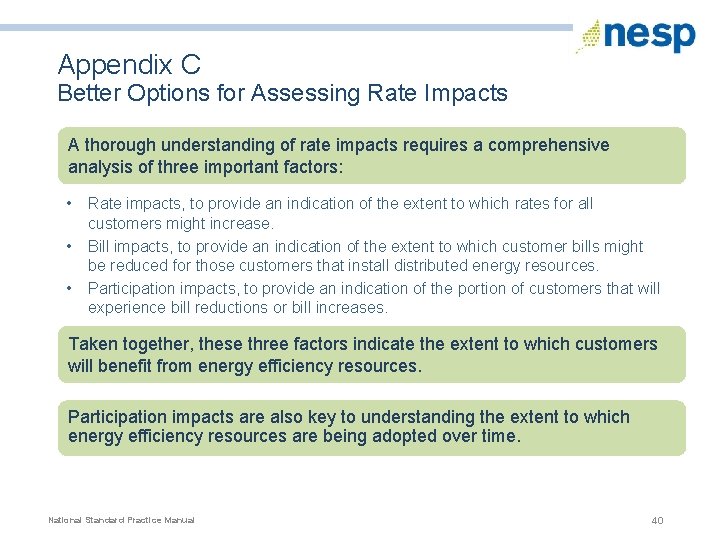 nesp

Appendix C
Better Options for Assessing Rate Impacts

A thorough understanding of rate impacts requires a comprehensive analysis of three important factors:

• Rate impacts, to provide an indication of the extent to which rates for all customers might increase.
• Bill impacts, to provide an indication of the extent to which customer bills might be reduced for those customers that install distributed energy resources.
• Participation impacts, to provide an indication of the portion of customers that will experience bill reductions or bill increases.

Taken together, these three factors indicate the extent to which customers will benefit from energy efficiency resources.

Participation impacts are also key to understanding the extent to which energy efficiency resources are being adopted over time.

National Standard Practice Manual

40